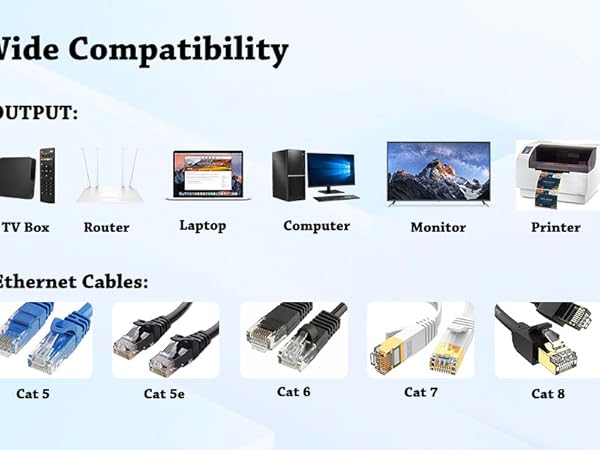 Wide Compatibility

OUTPUT:

TV Box Router Laptop Computer Monitor Printer

Ethernet Cables:

Cat 5 Cat 5e Cat 6 Cat 7 Cat 8